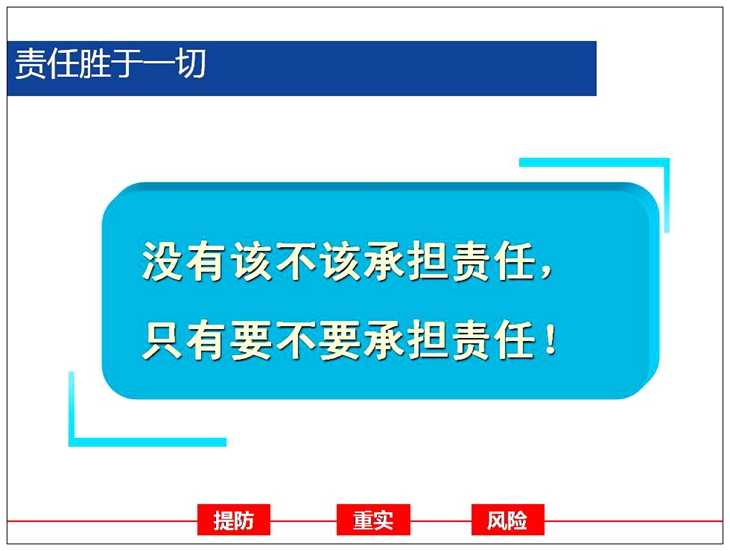 责任胜于一切

没有该不该承担责任，
只有要不要承担责任！

提防 重实 风险